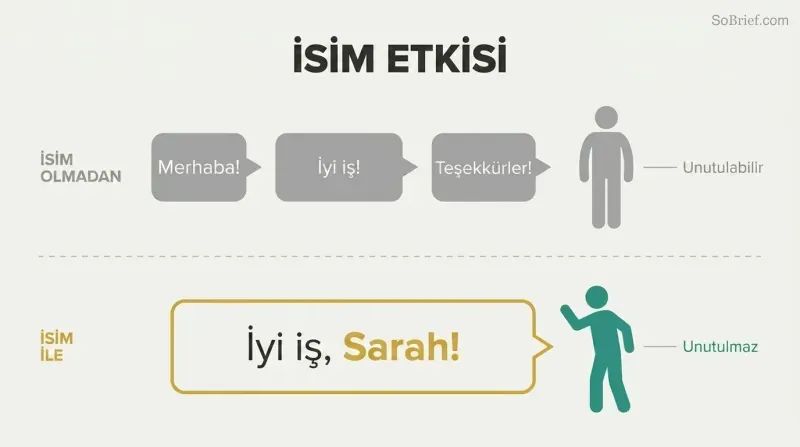 SoBrief.com

İSİM ETKİSİ

İSİM OLMADAN

Merhaba!

İyi iş!

Teşekkürler!

Unutulabilir

İSİM İLE

İyi iş, Sarah!

Unutulmaz